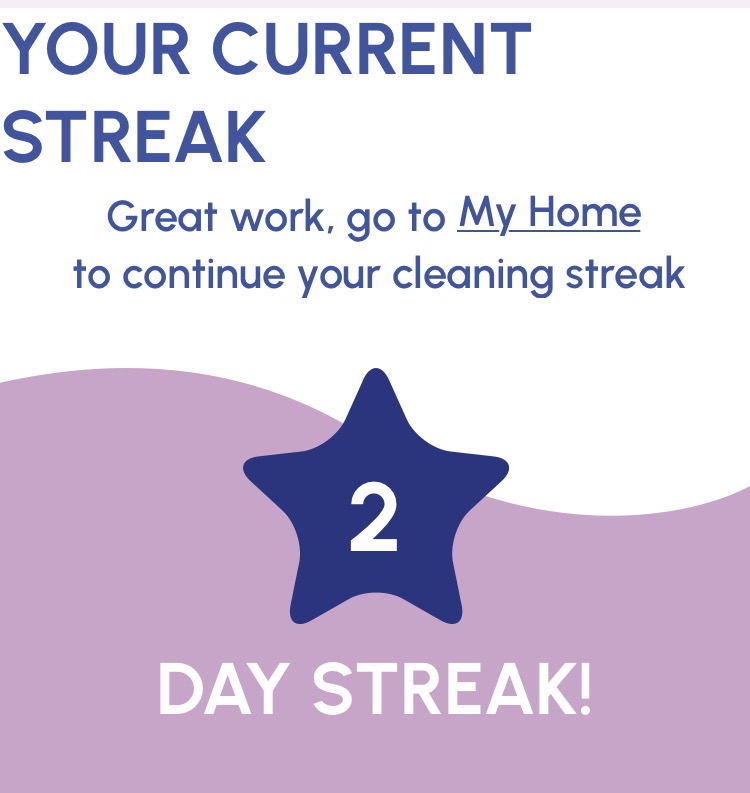 YOUR CURRENT STREAK

Great work, go to My Home to continue your cleaning streak

2

DAY STREAK!